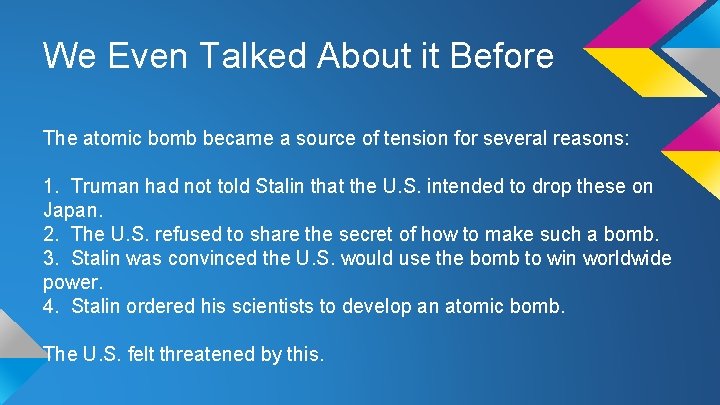 We Even Talked About it Before

The atomic bomb became a source of tension for several reasons:

1. Truman had not told Stalin that the U.S. intended to drop these on Japan.
2. The U.S. refused to share the secret of how to make such a bomb.
3. Stalin was convinced the U.S. would use the bomb to win worldwide power.
4. Stalin ordered his scientists to develop an atomic bomb.

The U.S. felt threatened by this.